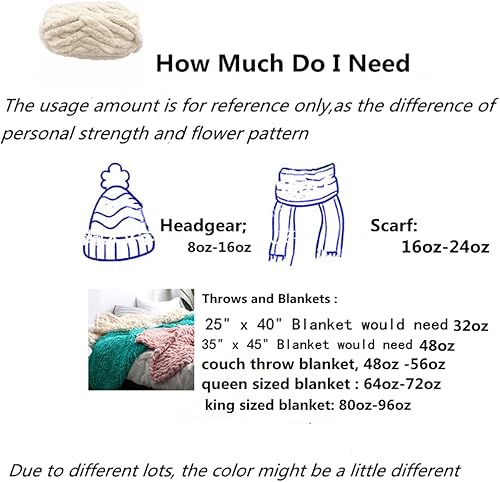 How Much Do I Need

The usage amount is for reference only,as the difference of personal strength and flower pattern

Headgear;
8oz-16oz

Scarf:
16oz-24oz

Throws and Blankets :
25" x 40" Blanket would need 32oz
35" x 45" Blanket would need 48oz
couch throw blanket, 48oz -56oz
queen sized blanket : 64oz-72oz
king sized blanket: 80oz-96oz

Due to different lots, the color might be a little different